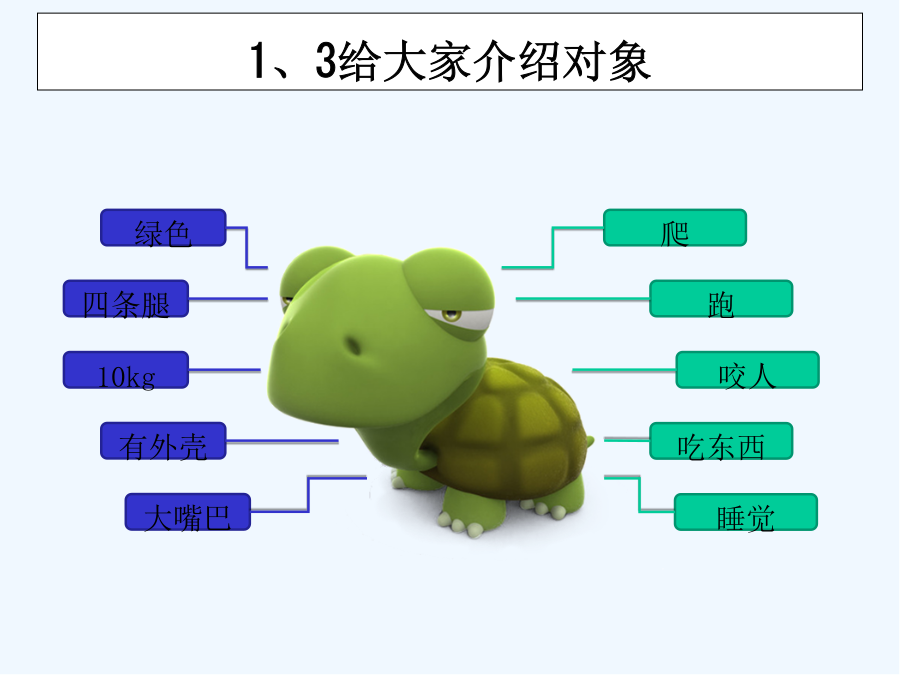 1、3给大家介绍对象

绿色

四条腿

10kg

有外壳

大嘴巴

爬

跑

咬人

吃东西

睡觉